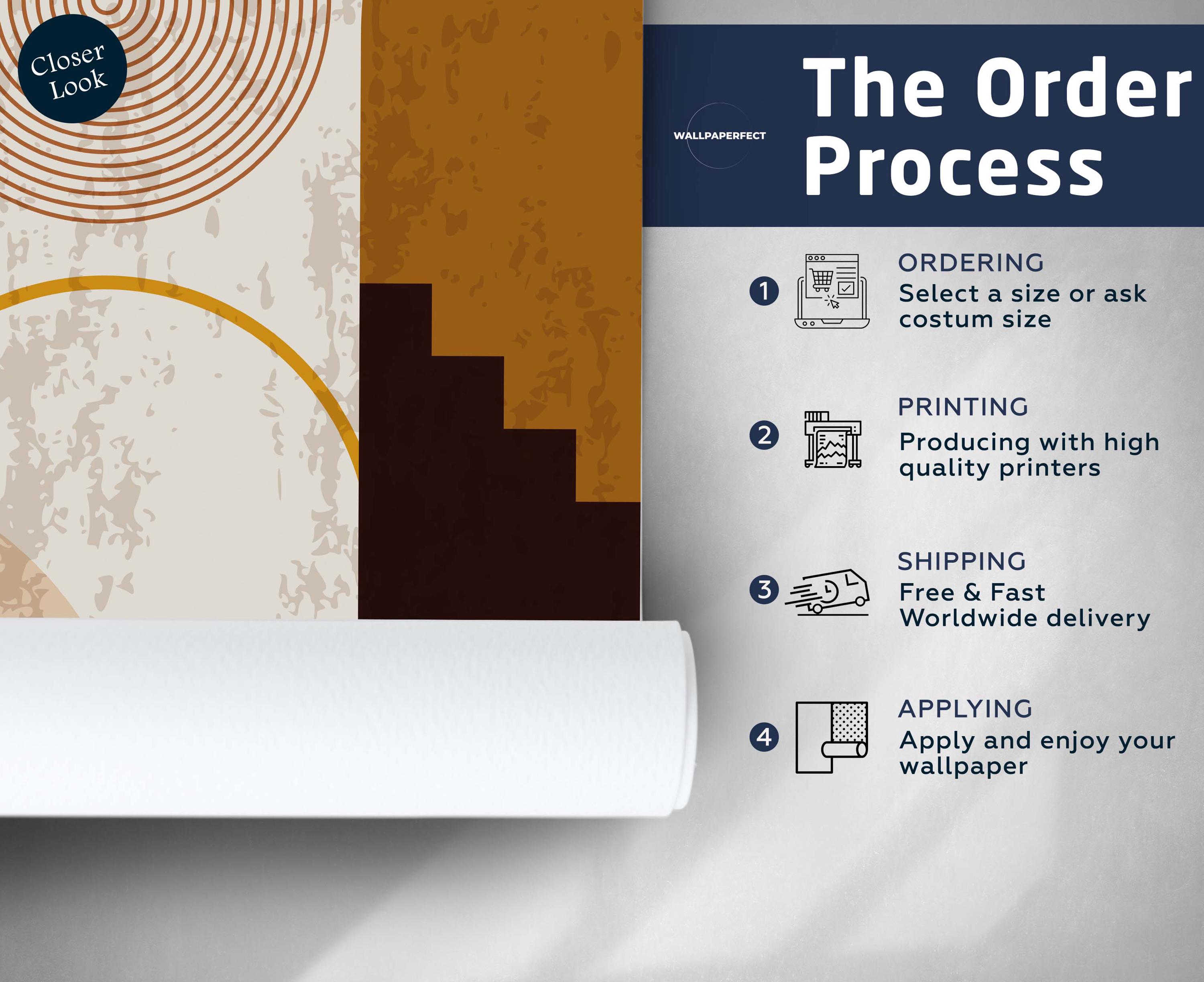 Closer Look

WALLPAPERFECT

The Order Process

1

ORDERING
Select a size or ask costum size

2

PRINTING
Producing with high quality printers

3

SHIPPING
Free & Fast Worldwide delivery

4

APPLYING
Apply and enjoy your wallpaper